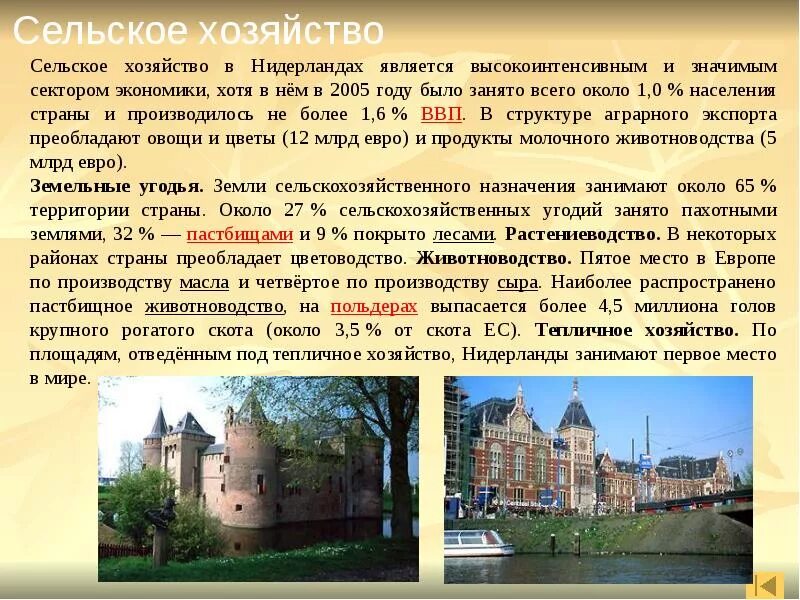 Сельское хозяйство

Сельское хозяйство в Нидерландах является высокоинтенсивным и значимым сектором экономики, хотя в нём в 2005 году было занято всего около 1,0 % населения страны и производилось не более 1,6 % ВВП. В структуре аграрного экспорта преобладают овощи и цветы (12 млрд евро) и продукты молочного животноводства (5 млрд евро).

Земельные угодья. Земли сельскохозяйственного назначения занимают около 65 % территории страны. Около 27 % сельскохозяйственных угодий занято пахотными землями, 32 % — пастбищами и 9 % покрыто лесами. Растениеводство. В некоторых районах страны преобладает цветоводство. Животноводство. Пятое место в Европе по производству масла и четвёртое по производству сыра. Наиболее распространено пастбищное животноводство, на польдерах выпасается более 4,5 миллиона голов крупного рогатого скота (около 3,5 % от скота ЕС). Тепличное хозяйство. По площадям, отведённым под тепличное хозяйство, Нидерланды занимают первое место в мире.